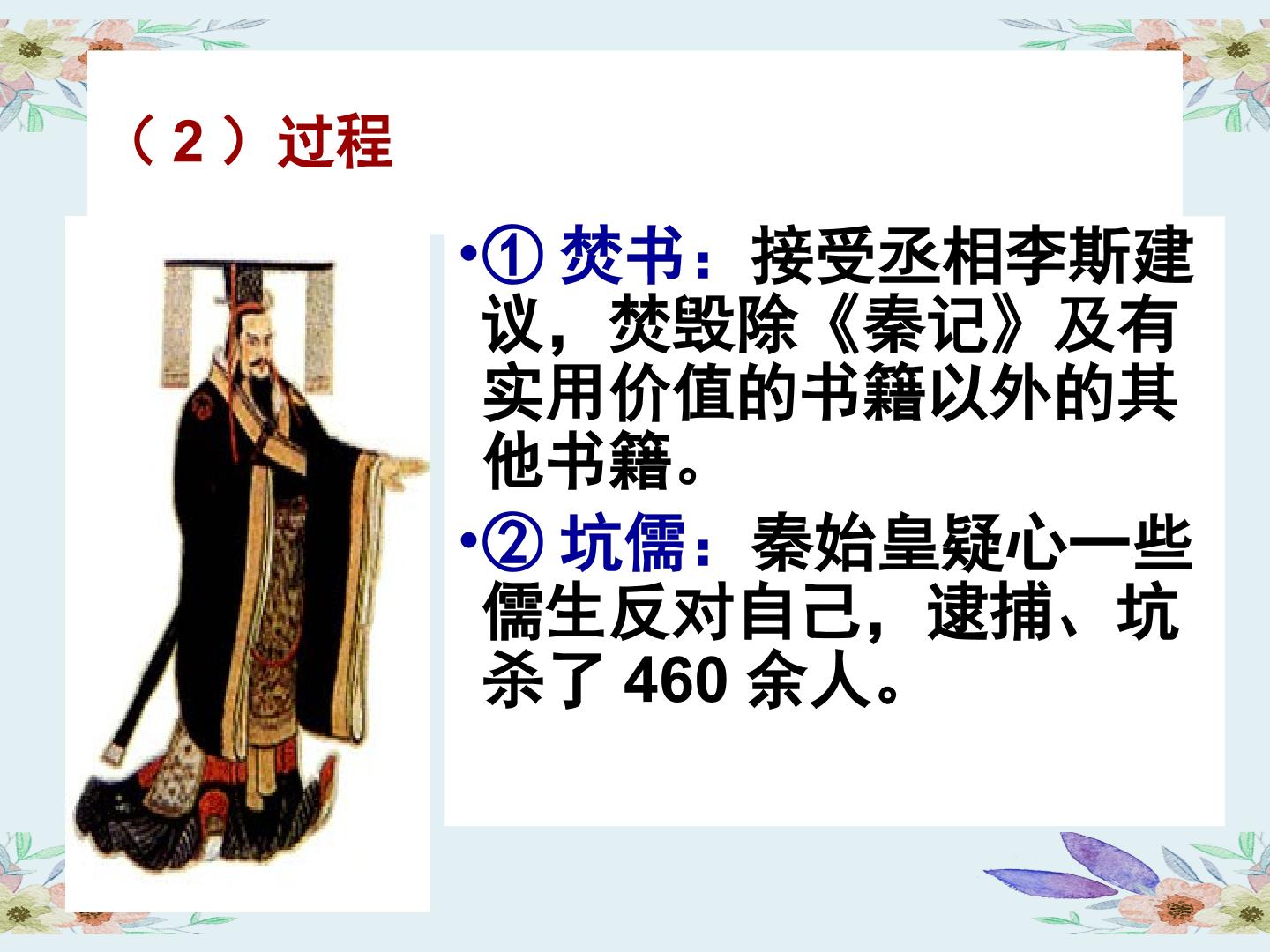 （2）过程

• ①焚书：接受丞相李斯建议，焚毁除《秦记》及有实用价值的书籍以外的其他书籍。

• ②坑儒：秦始皇疑心一些儒生反对自己，逮捕、坑杀了460余人。